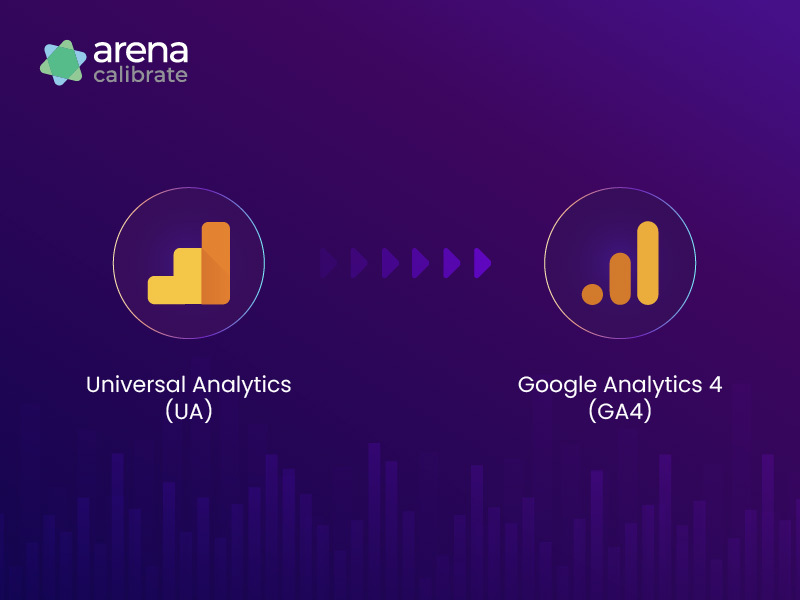 arena
calibrate

Universal Analytics
(UA)

Google Analytics 4
(GA4)